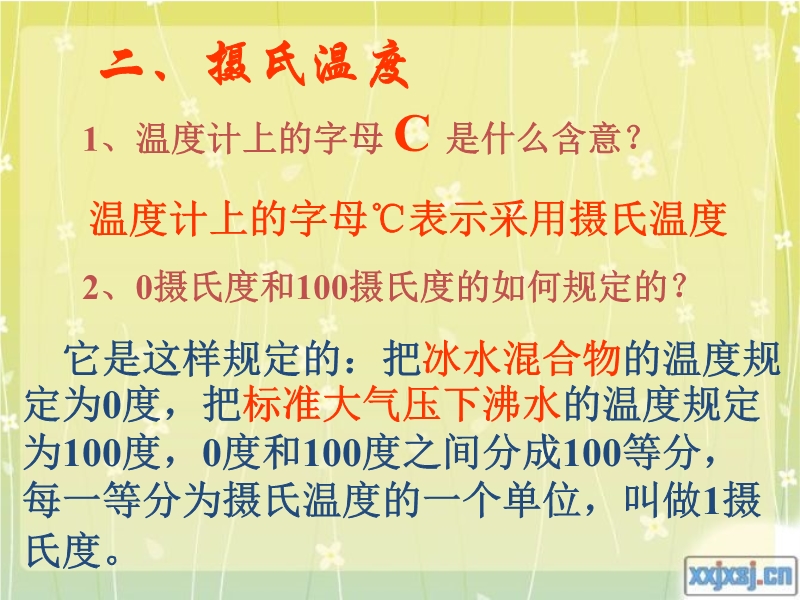 二、摄氏温度

1、温度计上的字母 C 是什么含意？

温度计上的字母℃表示采用摄氏温度

2、0摄氏度和100摄氏度的如何规定的？

它是这样规定的：把冰水混合物的温度规定为0度，把标准大气压下沸水的温度规定为100度，0度和100度之间分成100等分，每一等分为摄氏温度的一个单位，叫做1摄氏度。

xxjxsj.cn